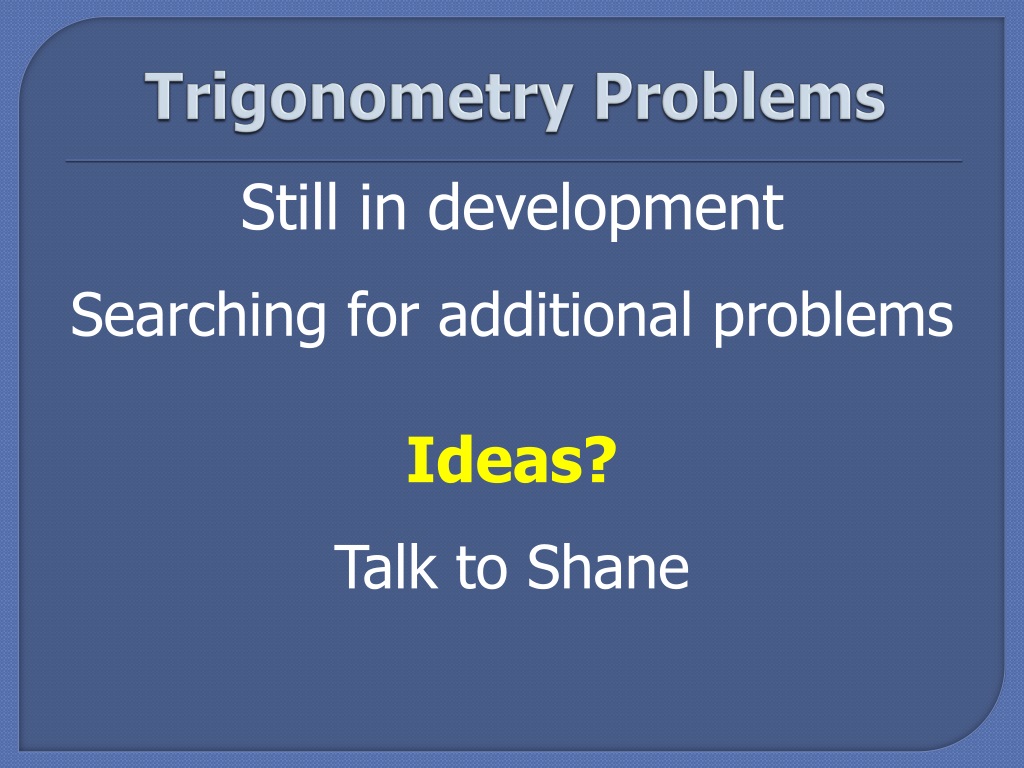 Trigonometry Problems

Still in development

Searching for additional problems

Ideas?

Talk to Shane